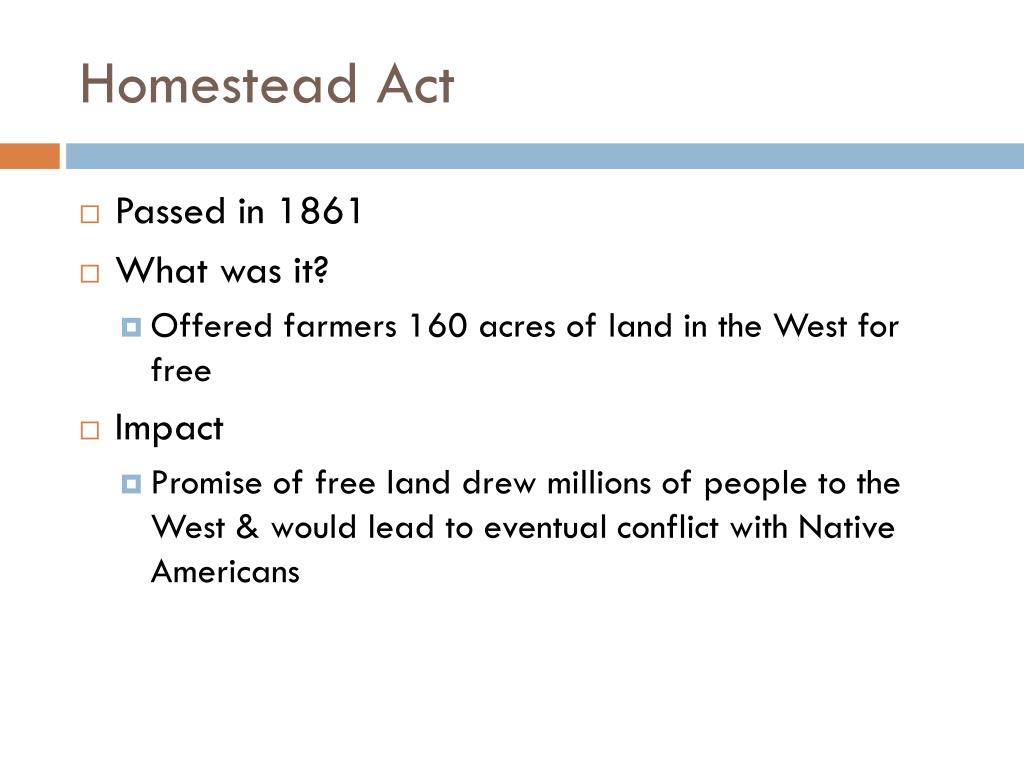 Homestead Act

Passed in 1861

What was it?

Offered farmers 160 acres of land in the West for free

Impact

Promise of free land drew millions of people to the West & would lead to eventual conflict with Native Americans